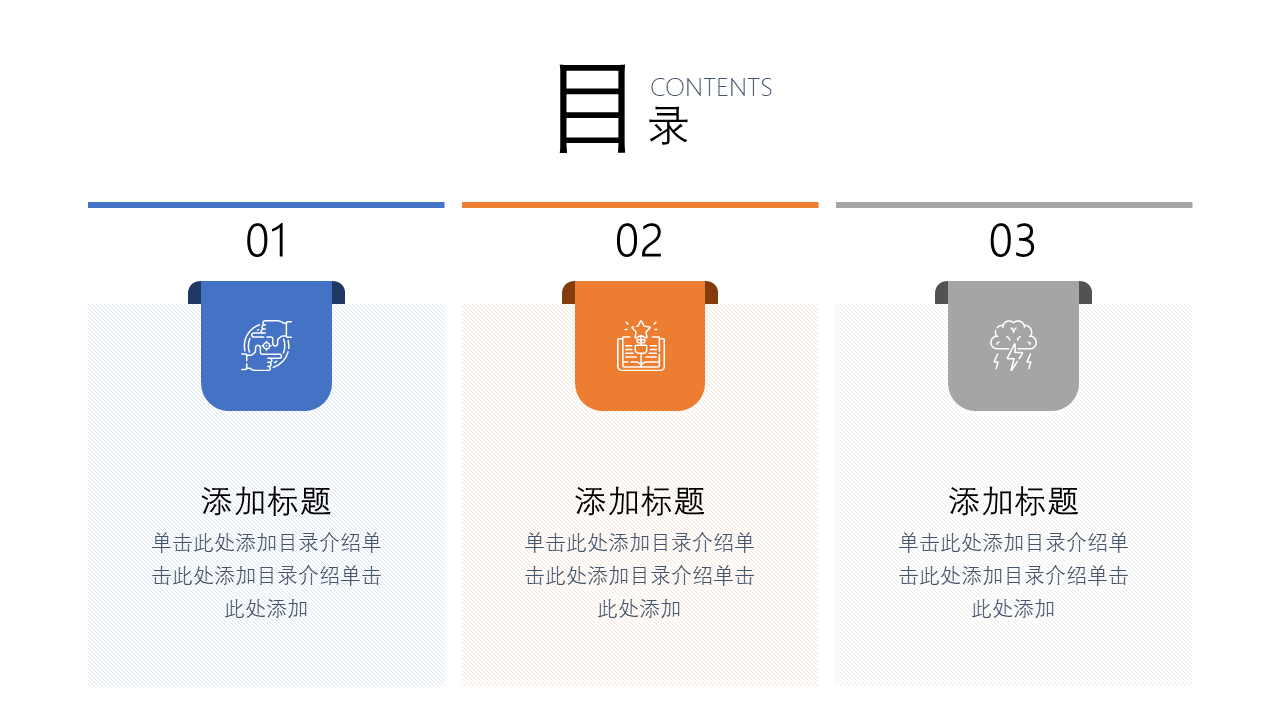 目 CONTENTS
录

01

添加标题

单击此处添加目录介绍单击此处添加目录介绍单击此处添加

02

添加标题

单击此处添加目录介绍单击此处添加目录介绍单击此处添加

03

添加标题

单击此处添加目录介绍单击此处添加目录介绍单击此处添加